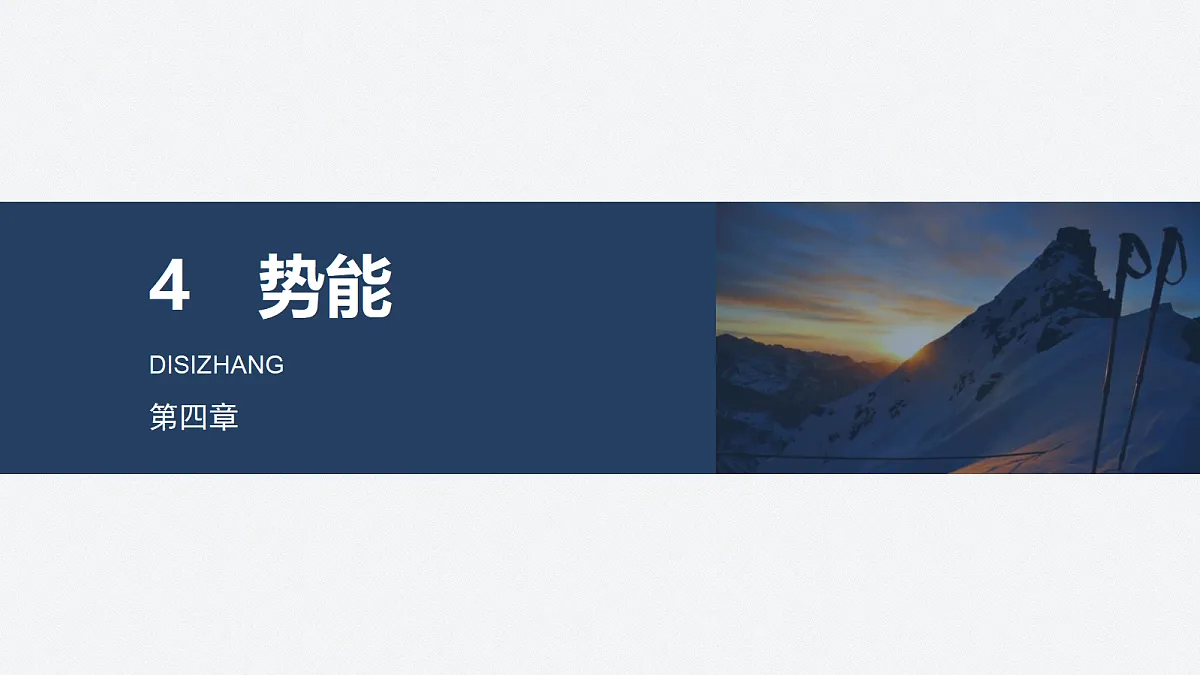 4　势能

DISIZHANG

第四章